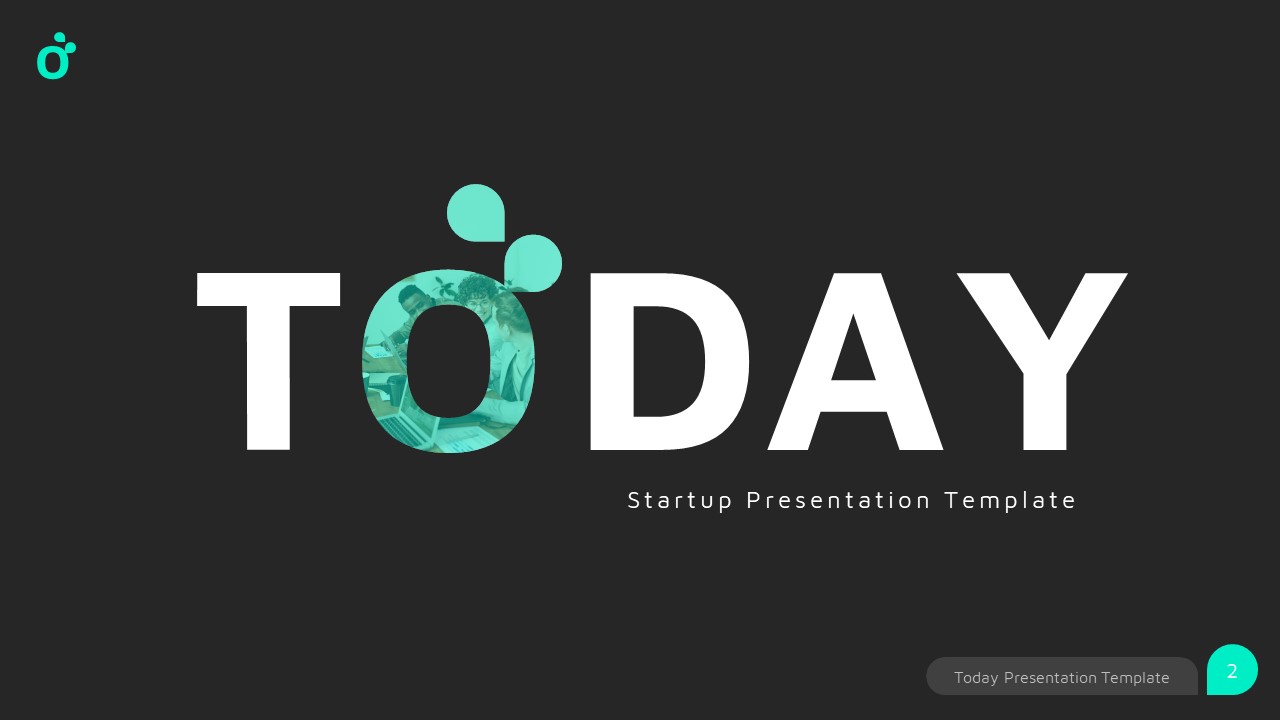 TODAY

Startup Presentation Template

Today Presentation Template

2